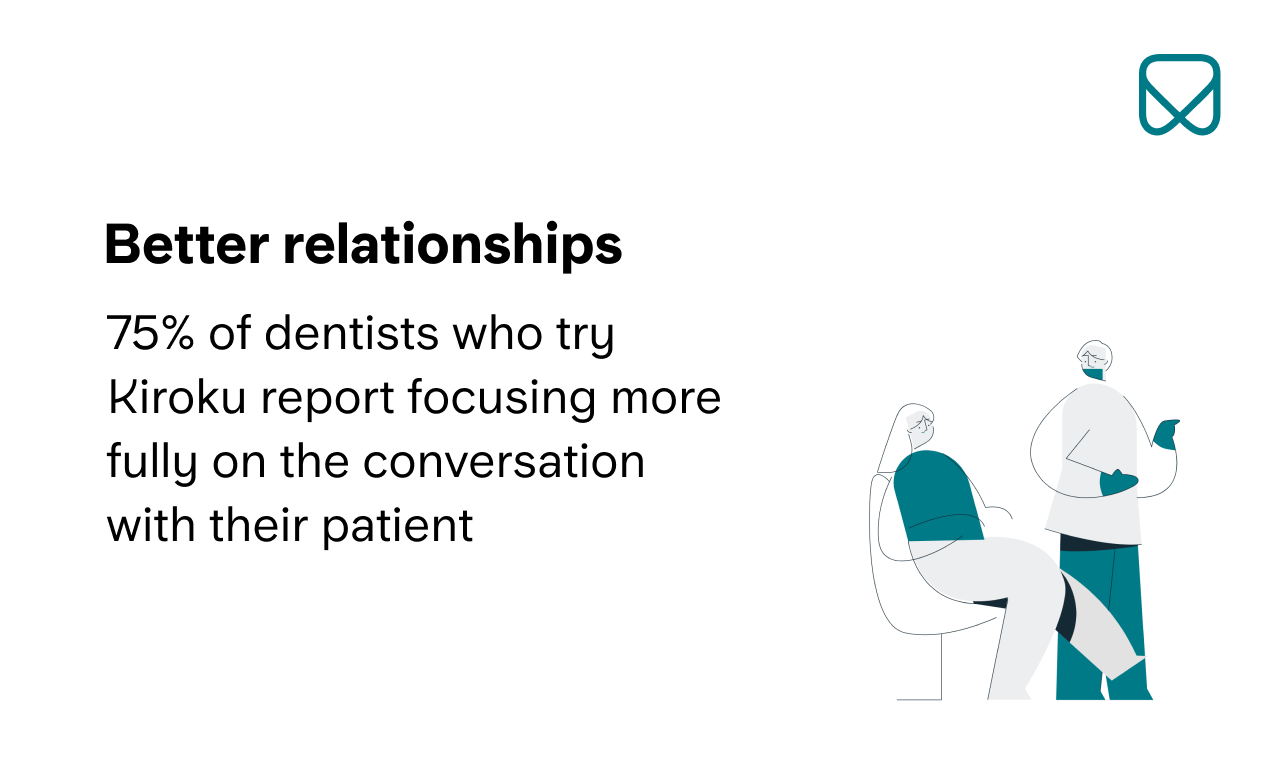 Better relationships

75% of dentists who try Kiroku report focusing more fully on the conversation with their patient